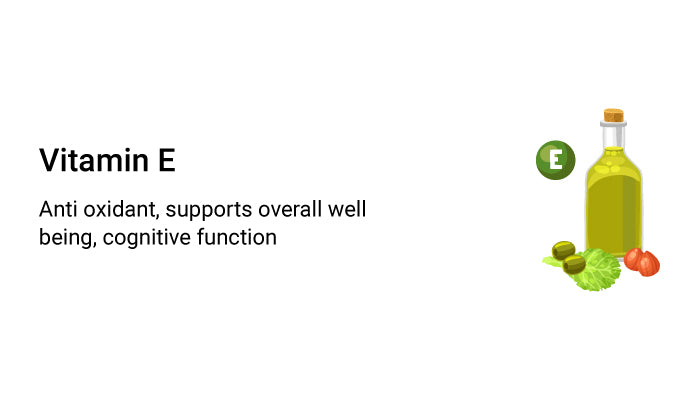 Vitamin E

Anti oxidant, supports overall well being, cognitive function

E